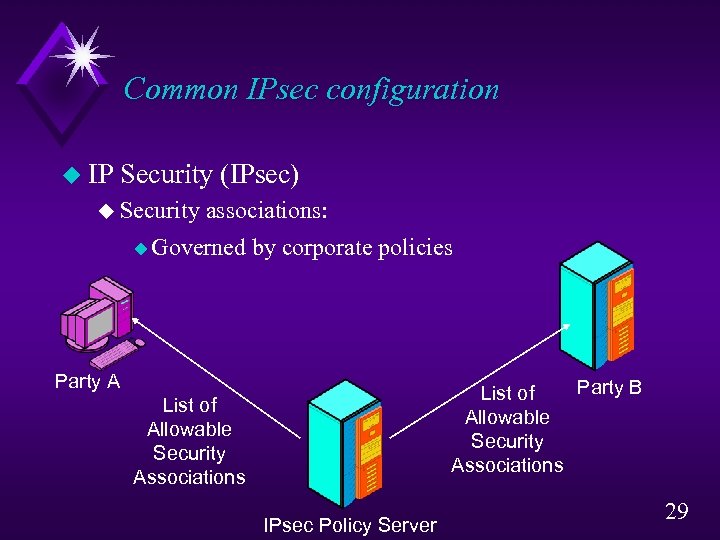 Common IPsec configuration

IP Security (IPsec)

Security associations:

Governed by corporate policies

Party A

List of Allowable Security Associations

List of Allowable Security Associations

Party B

IPsec Policy Server

29